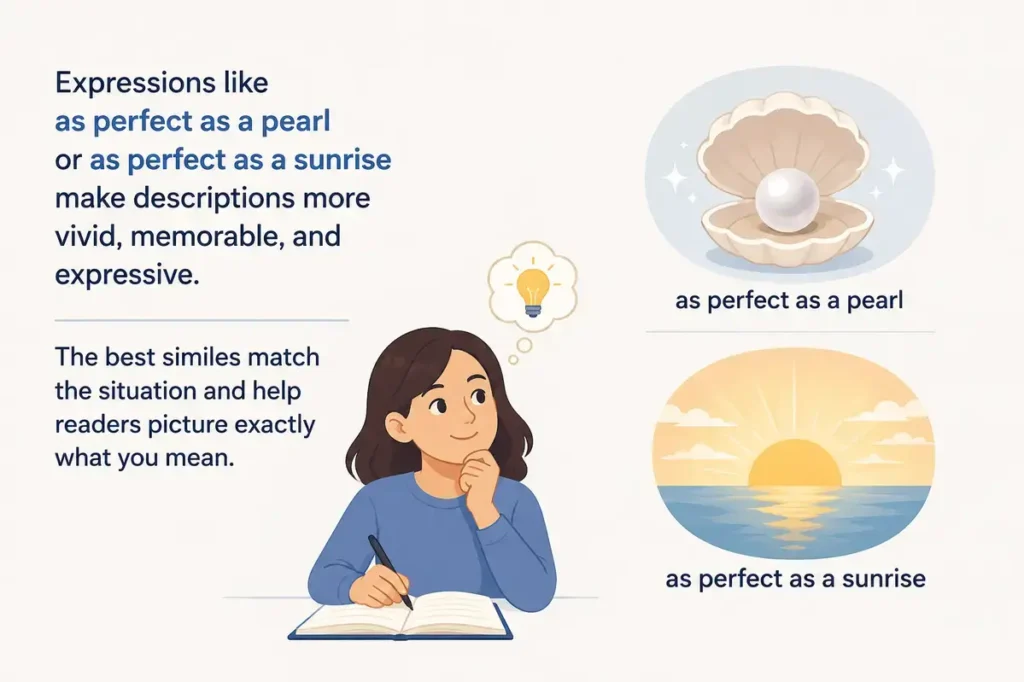 Expressions like as perfect as a pearl or as perfect as a sunrise make descriptions more vivid, memorable, and expressive.

The best similes match the situation and help readers picture exactly what you mean.

as perfect as a pearl

as perfect as a sunrise